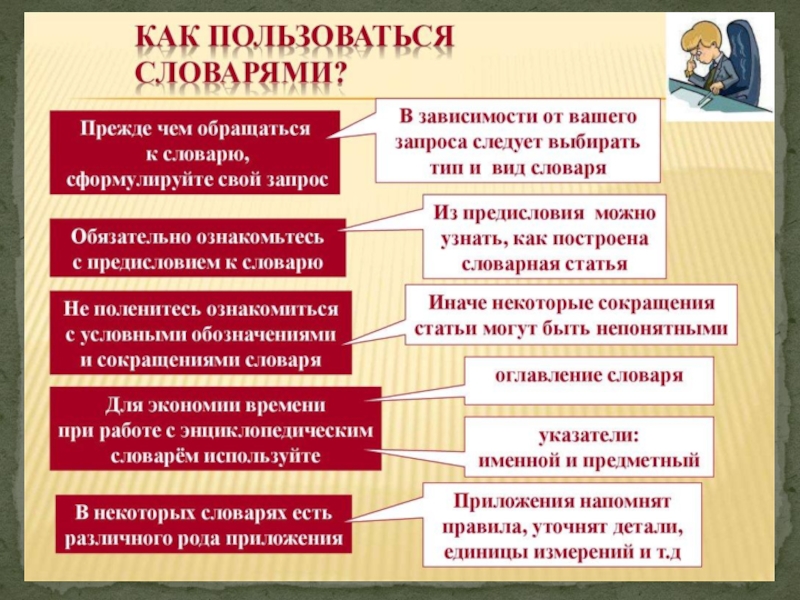 КАК ПОЛЬЗОВАТЬСЯ СЛОВАРЯМИ?

Прежде чем обращаться к словарю, сформулируйте свой запрос

В зависимости от вашего запроса следует выбирать тип и вид словаря

Обязательно ознакомьтесь с предисловием к словарю

Из предисловия можно узнать, как построена словарная статья

Не поленитесь ознакомиться с условными обозначениями и сокращениями словаря

Иначе некоторые сокращения статьи могут быть непонятными

Для экономии времени при работе с энциклопедическим словарём используйте

оглавление словаря

указатели: именной и предметный

В некоторых словарях есть различного рода приложения

Приложения напомнят правила, уточнят детали, единицы измерений и т.д